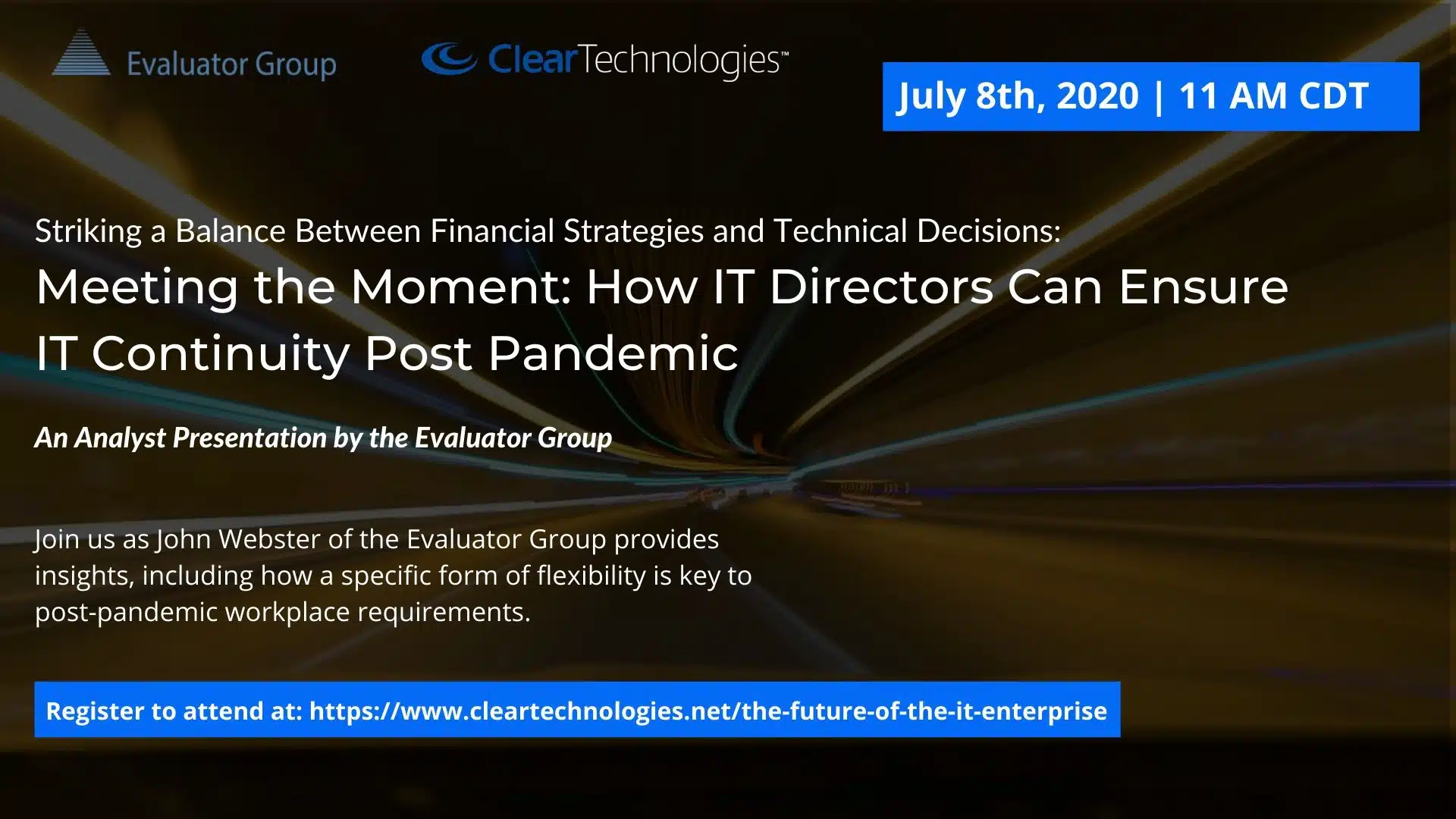 Evaluator Group

ClearTechnologies™

July 8th, 2020 | 11 AM CDT

Striking a Balance Between Financial Strategies and Technical Decisions:

Meeting the Moment: How IT Directors Can Ensure IT Continuity Post Pandemic

An Analyst Presentation by the Evaluator Group

Join us as John Webster of the Evaluator Group provides insights, including how a specific form of flexibility is key to post-pandemic workplace requirements.

Register to attend at: https://www.cleartechnologies.net/the-future-of-the-it-enterprise